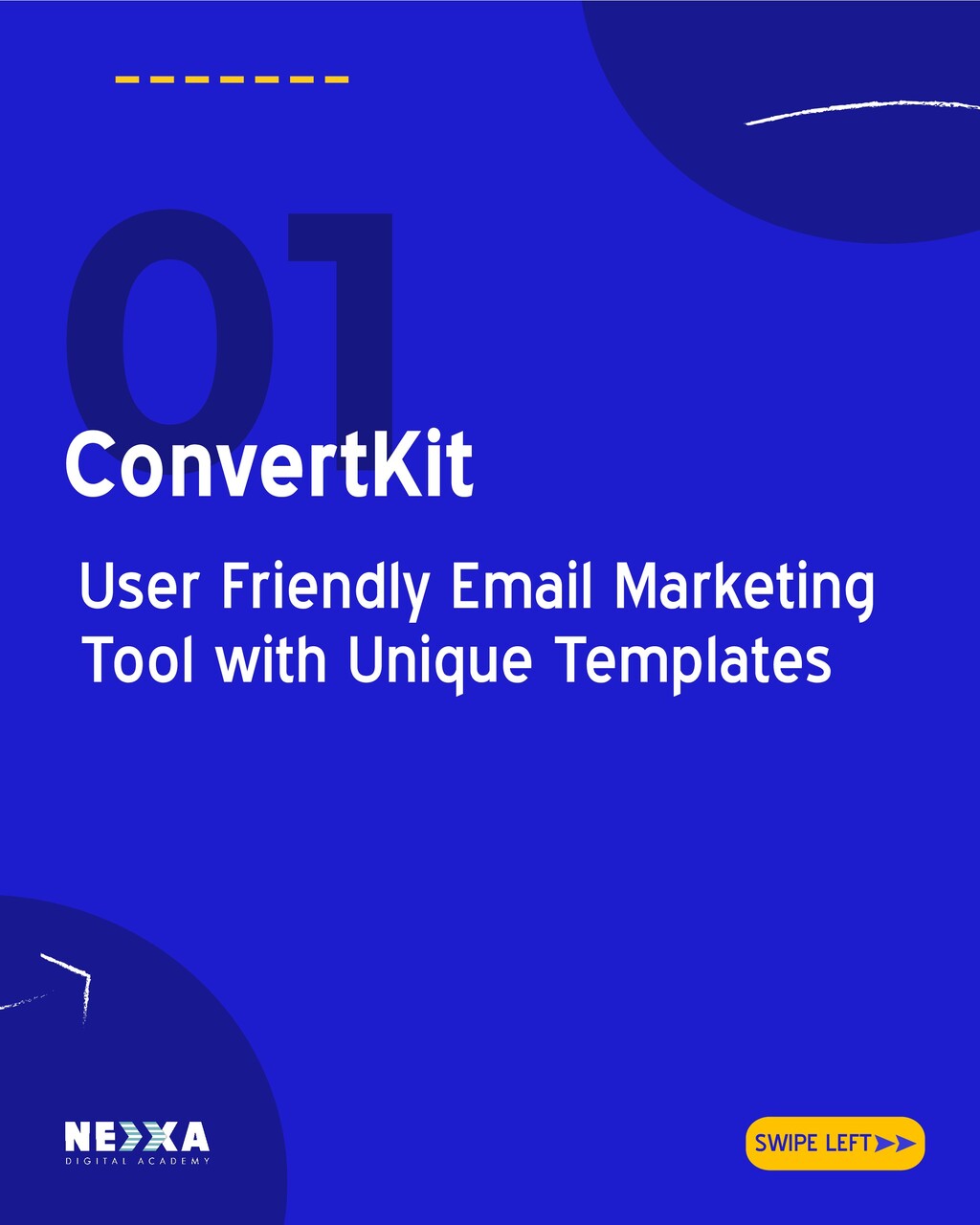 01

ConvertKit

User Friendly Email Marketing Tool with Unique Templates

NEXXA
DIGITAL ACADEMY

SWIPE LEFT